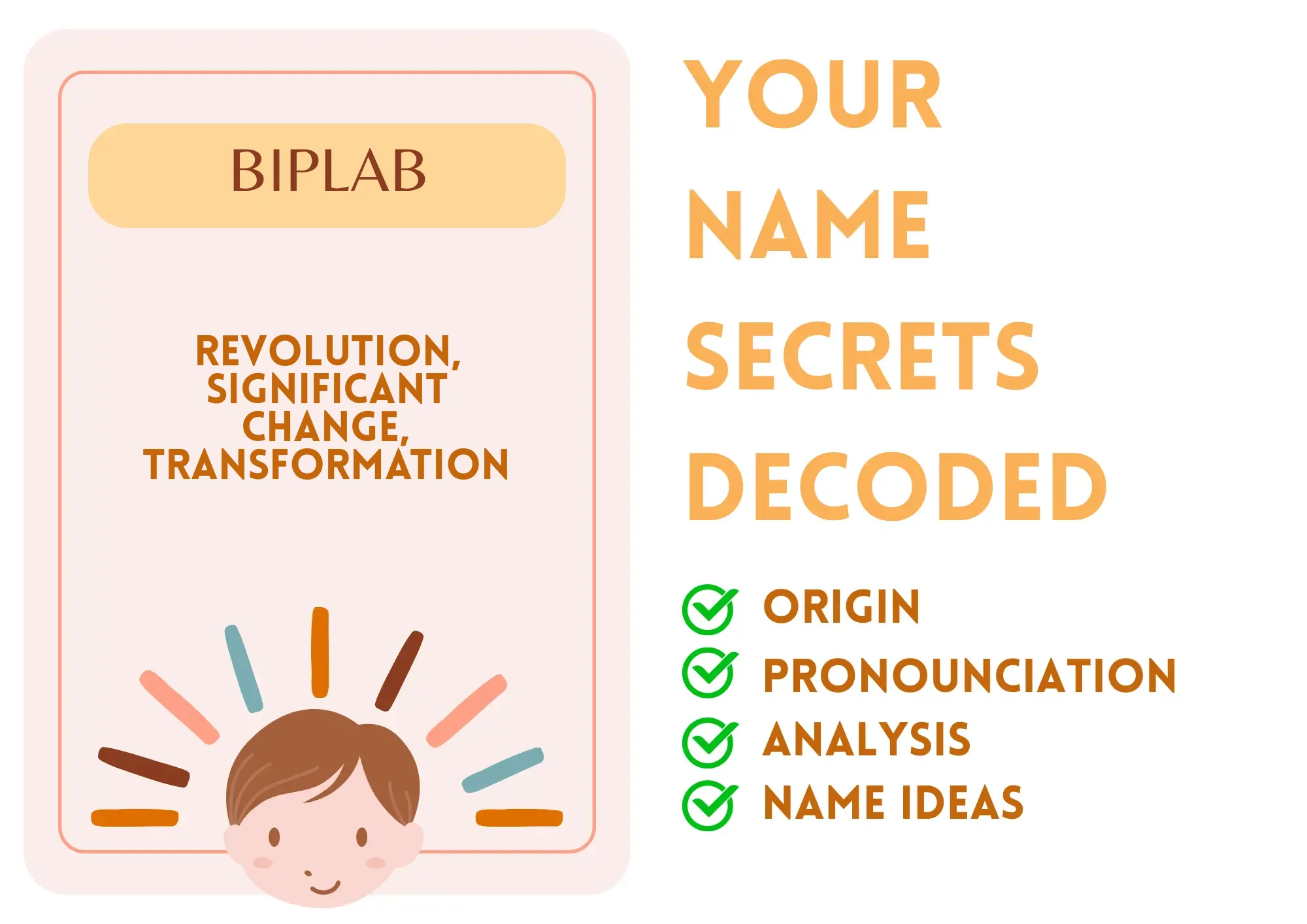 BIPLAB

REVOLUTION, SIGNIFICANT CHANGE, TRANSFORMATION

YOUR NAME SECRETS DECODED

ORIGIN
PRONOUNCIATION
ANALYSIS
NAME IDEAS